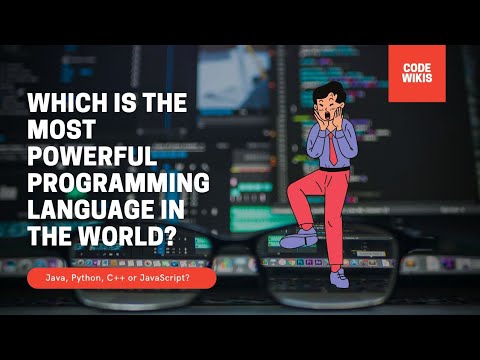 CODE WIKIS

WHICH IS THE MOST POWERFUL PROGRAMMING LANGUAGE IN THE WORLD?

Java, Python, C++ or JavaScript?